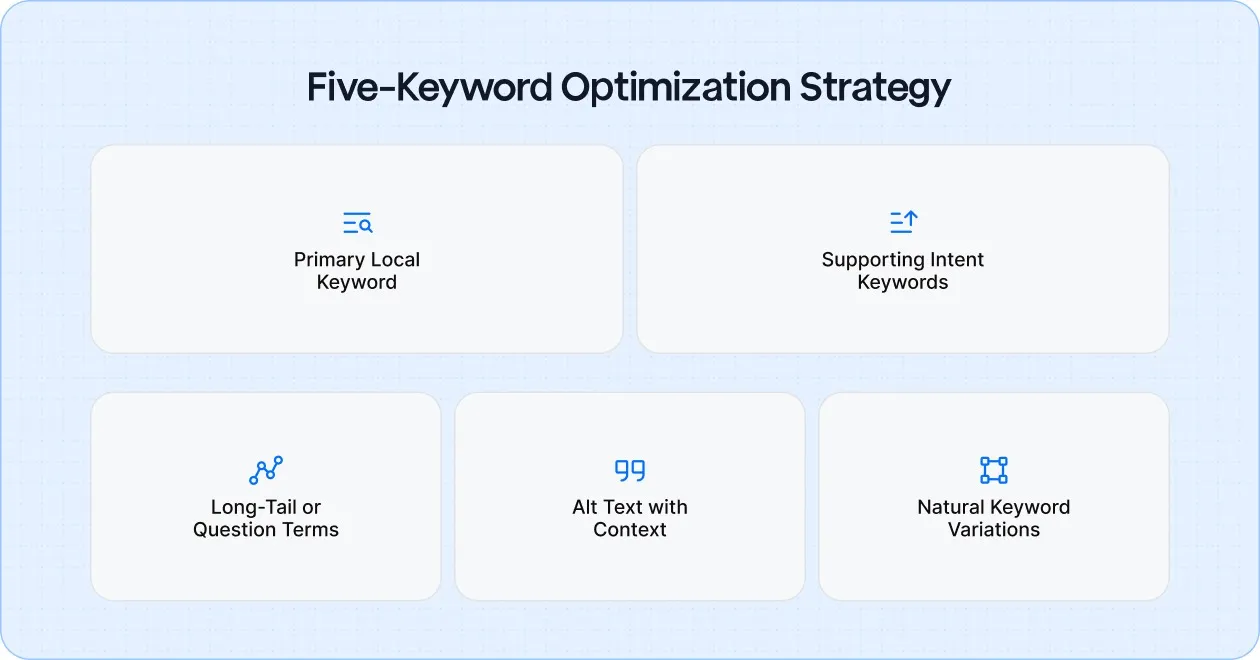 Five-Keyword Optimization Strategy

Primary Local Keyword

Supporting Intent Keywords

Long-Tail or Question Terms

Alt Text with Context

Natural Keyword Variations